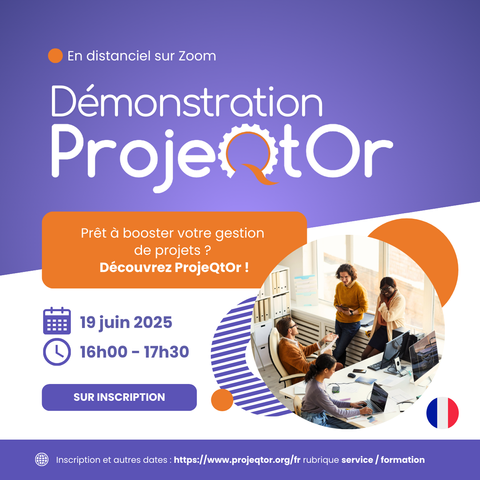 En distanciel sur Zoom

Démonstration ProjeQtOr

Prêt à booster votre gestion de projets ? Découvrez ProjeQtOr !

19 juin 2025

16h00 - 17h30

SUR INSCRIPTION

Inscription et autres dates : https://www.projeqtor.org/fr rubrique service / formation